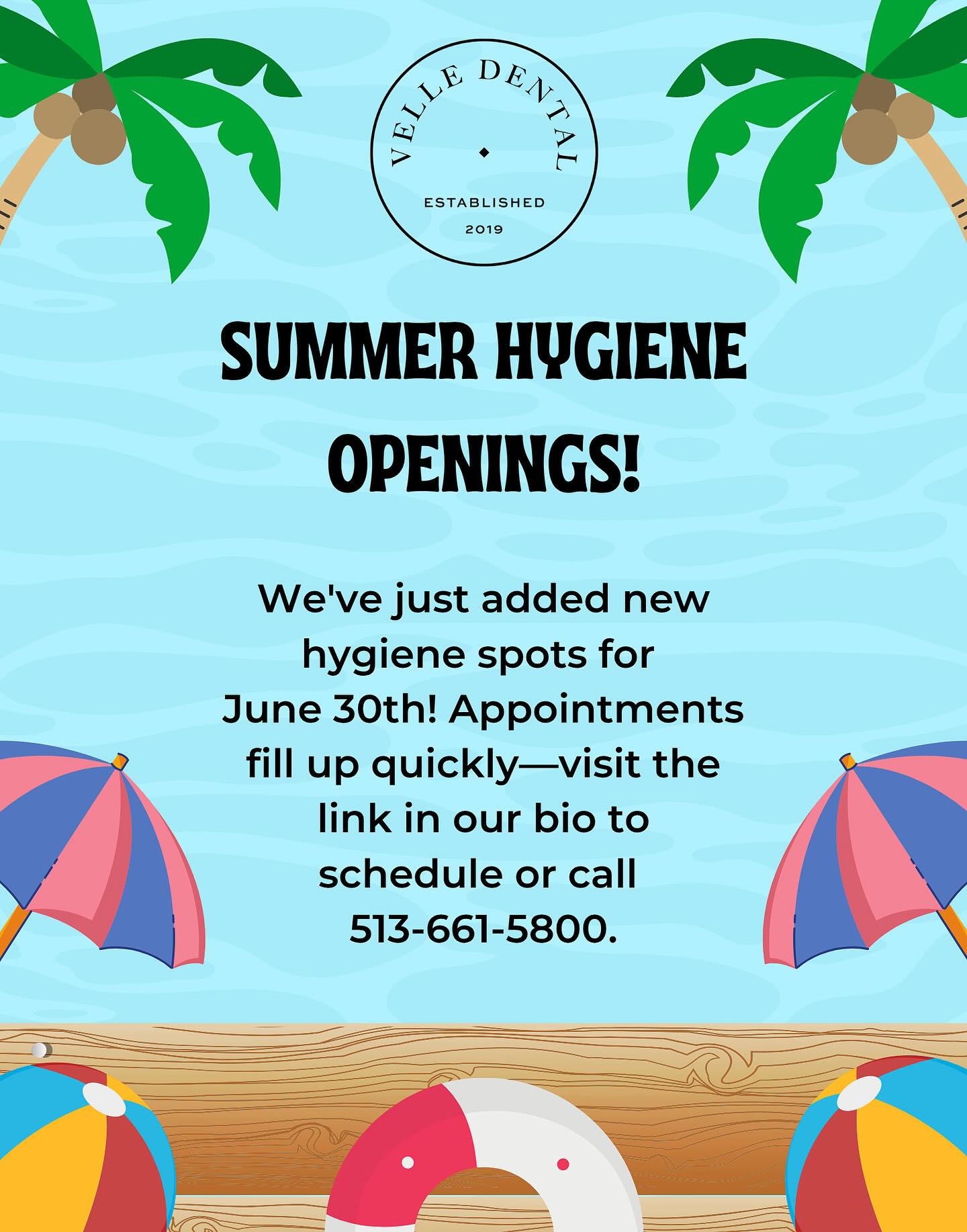 VELLE DENTAL
ESTABLISHED
2019

SUMMER HYGIENE OPENINGS!

We've just added new hygiene spots for June 30th! Appointments fill up quickly—visit the link in our bio to schedule or call 513-661-5800.